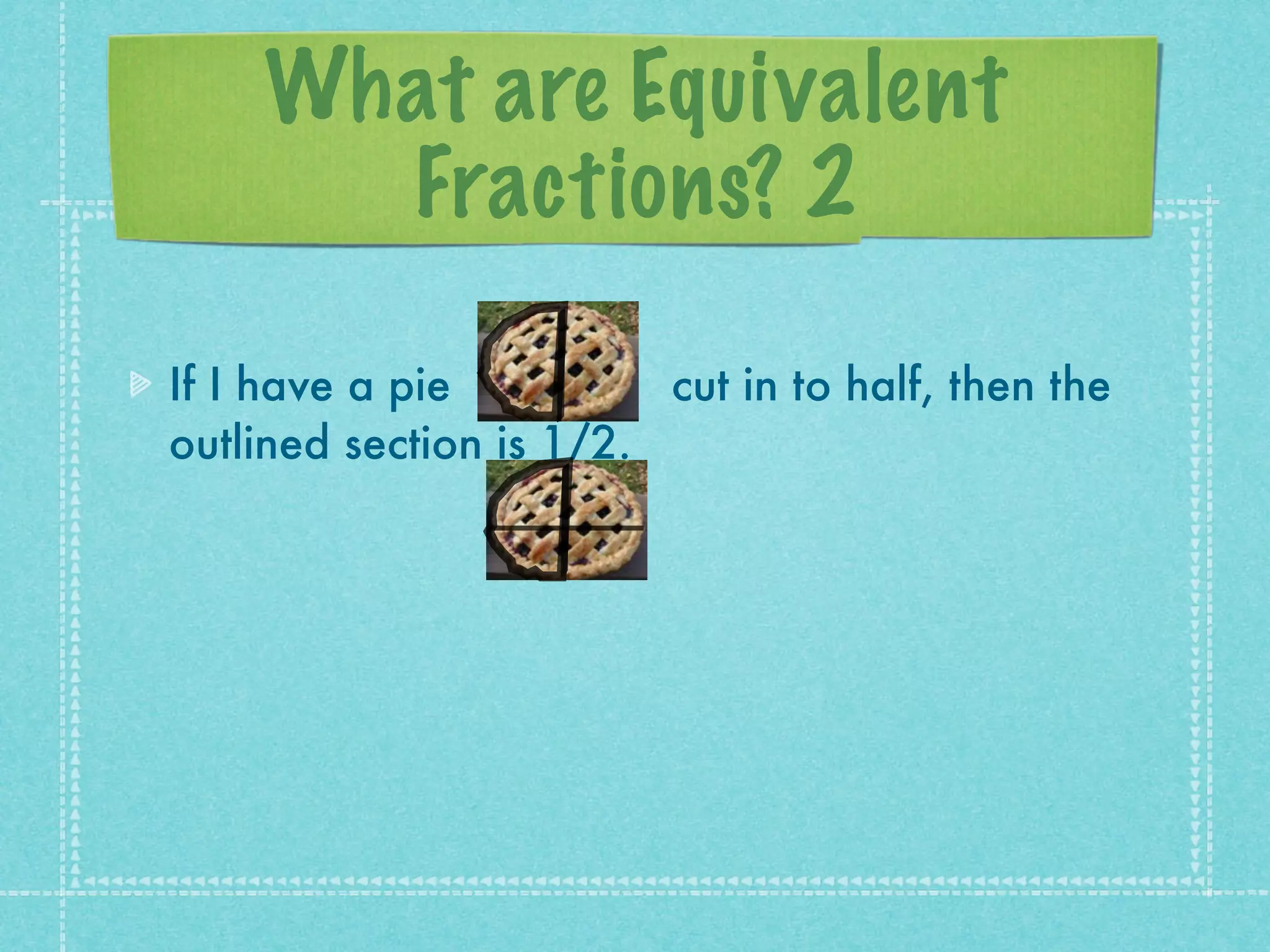 What are Equivalent Fractions? 2

If I have a pie cut in to half, then the outlined section is 1/2.